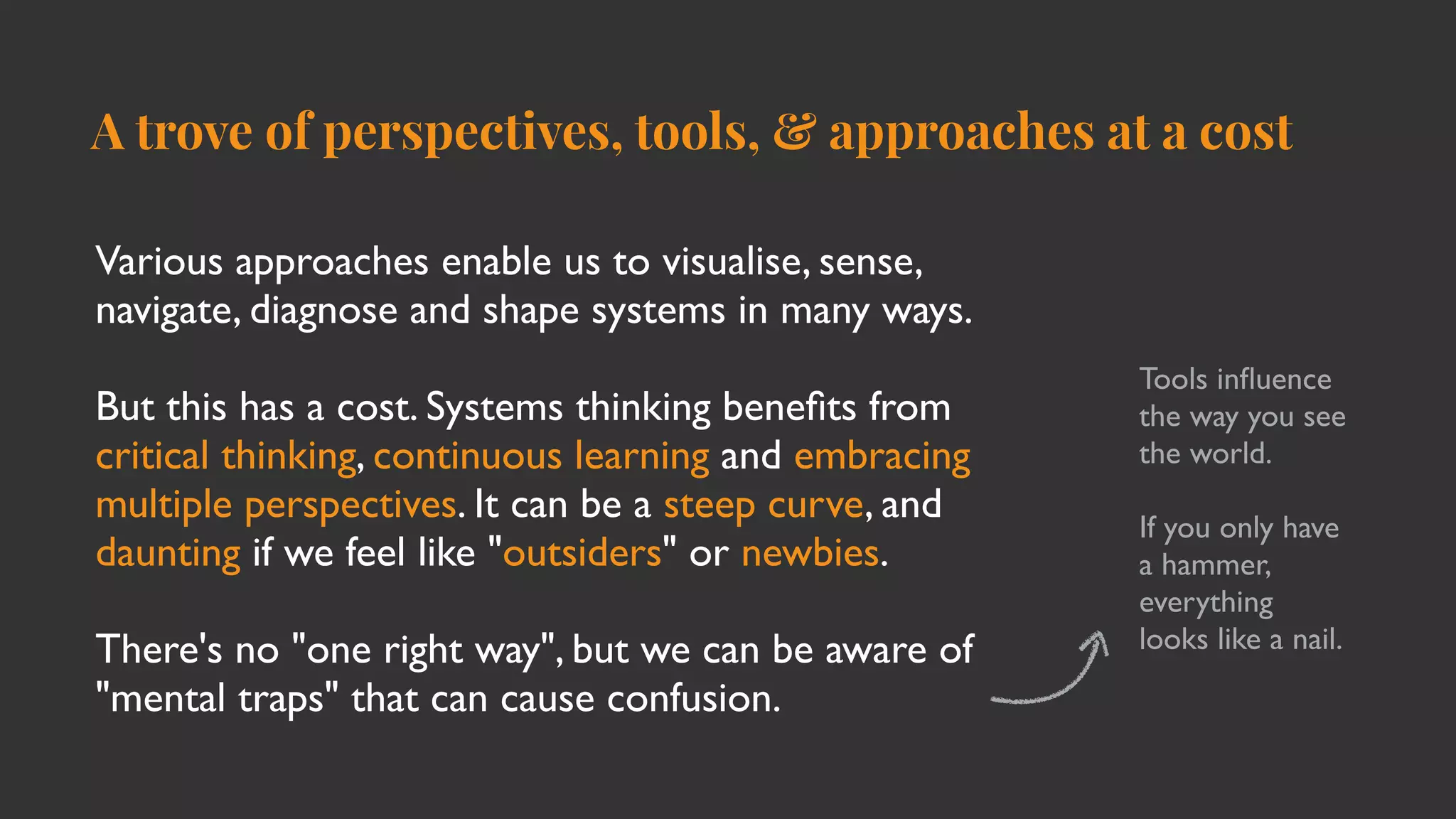 A trove of perspectives, tools, & approaches at a cost

Various approaches enable us to visualise, sense, navigate, diagnose and shape systems in many ways.

But this has a cost. Systems thinking benefits from critical thinking, continuous learning and embracing multiple perspectives. It can be a steep curve, and daunting if we feel like "outsiders" or newbies.

There's no "one right way", but we can be aware of "mental traps" that can cause confusion.

Tools influence the way you see the world.

If you only have a hammer, everything looks like a nail.